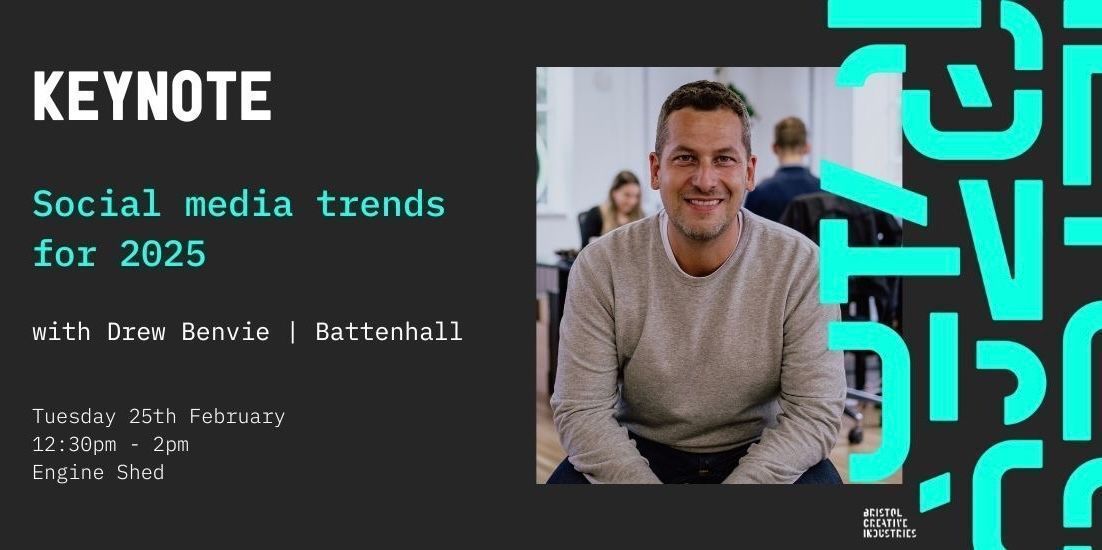 KEYNOTE

Social media trends for 2025

with Drew Benvie | Battenhall

Tuesday 25th February
12:30pm - 2pm
Engine Shed

BRISTOL
CREATIVE
INDUSTRIES